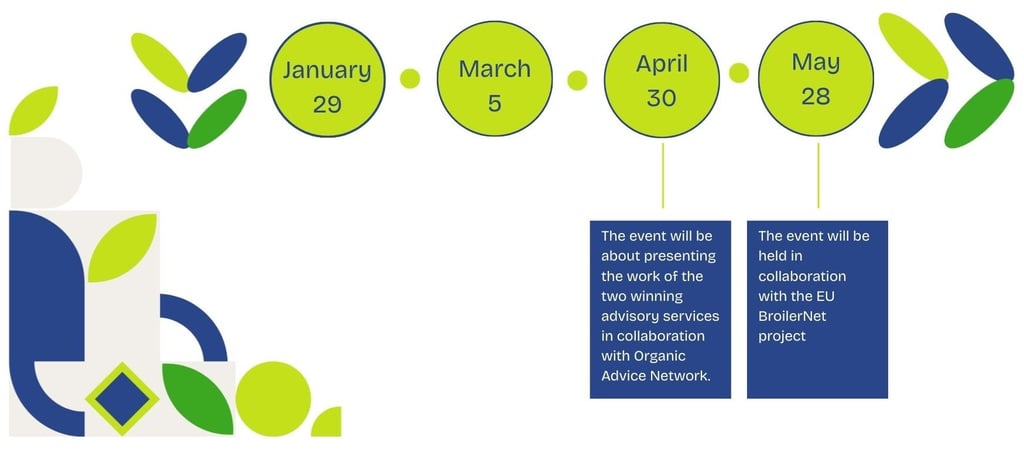 January 29

March 5

April 30

May 28

The event will be about presenting the work of the two winning advisory services in collaboration with Organic Advice Network.

The event will be held in collaboration with the EU BroilerNet project